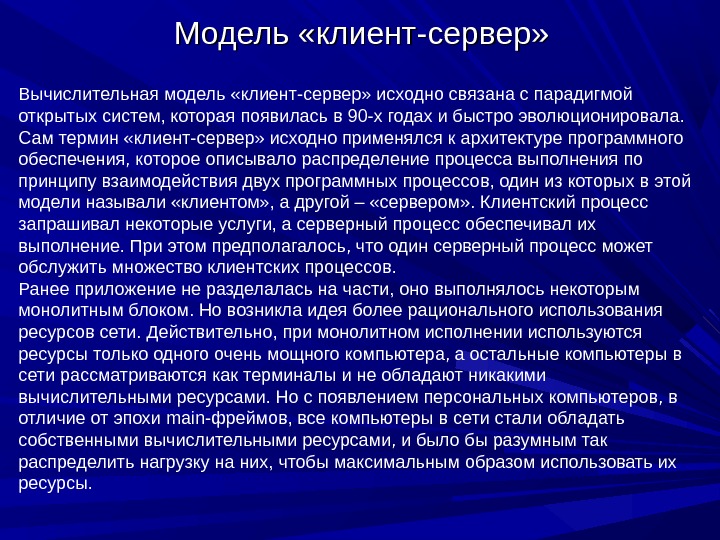 Модель «клиент-сервер»

Вычислительная модель «клиент-сервер» исходно связана с парадигмой открытых систем, которая появилась в 90-х годах и быстро эволюционировала. Сам термин «клиент-сервер» исходно применялся к архитектуре программного обеспечения, которое описывало распределение процесса выполнения по принципу взаимодействия двух программных процессов, один из которых в этой модели называли «клиентом», а другой – «сервером». Клиентский процесс запрашивал некоторые услуги, а серверный процесс обеспечивал их выполнение. При этом предполагалось, что один серверный процесс может обслужить множество клиентских процессов.
Ранее приложение не разделалась на части, оно выполнялось некоторым монолитным блоком. Но возникла идея более рационального использования ресурсов сети. Действительно, при монолитном исполнении используются ресурсы только одного очень мощного компьютера, а остальные компьютеры в сети рассматриваются как терминалы и не обладают никакими вычислительными ресурсами. Но с появлением персональных компьютеров, в отличие от эпохи main-фреймов, все компьютеры в сети стали обладать собственными вычислительными ресурсами, и было бы разумным так распределить нагрузку на них, чтобы максимальным образом использовать их ресурсы.